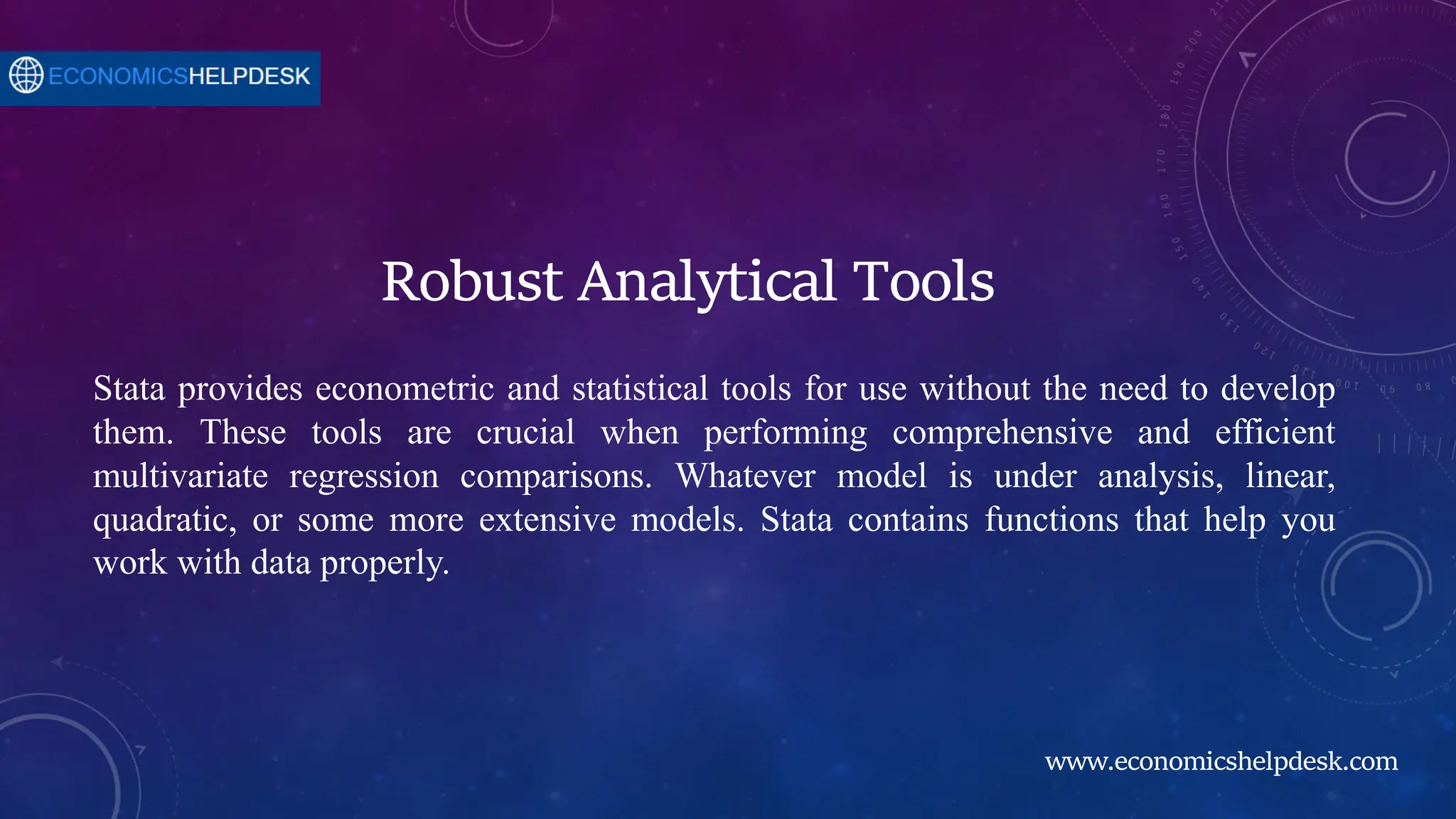 ECONOMICSHELPDESK

Robust Analytical Tools

Stata provides econometric and statistical tools for use without the need to develop them. These tools are crucial when performing comprehensive and efficient multivariate regression comparisons. Whatever model is under analysis, linear, quadratic, or some more extensive models. Stata contains functions that help you work with data properly.

www.economicshelpdesk.com